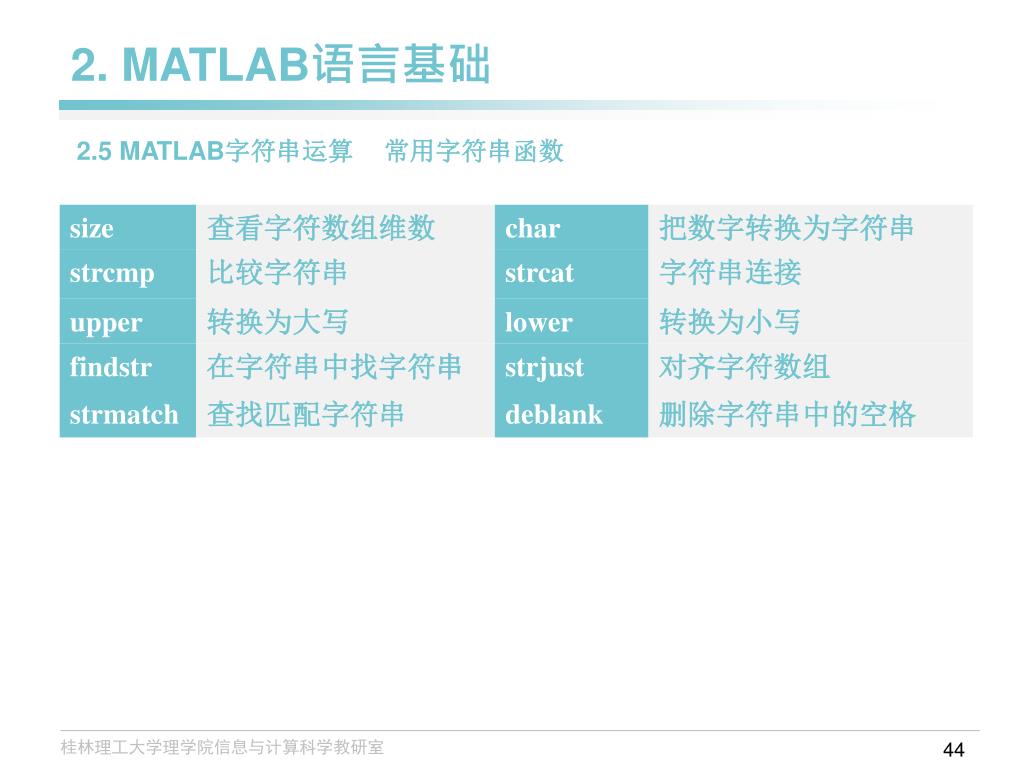 2. MATLAB语言基础

2.5 MATLAB字符串运算　常用字符串函数

| size | 查看字符数组维数 | char | 把数字转换为字符串 |
|---|---|---|---|
| strcmp | 比较字符串 | strcat | 字符串连接 |
| upper | 转换为大写 | lower | 转换为小写 |
| findstr | 在字符串中找字符串 | strjust | 对齐字符数组 |
| strmatch | 查找匹配字符串 | deblank | 删除字符串中的空格 |

桂林理工大学理学院信息与计算科学教研室

44